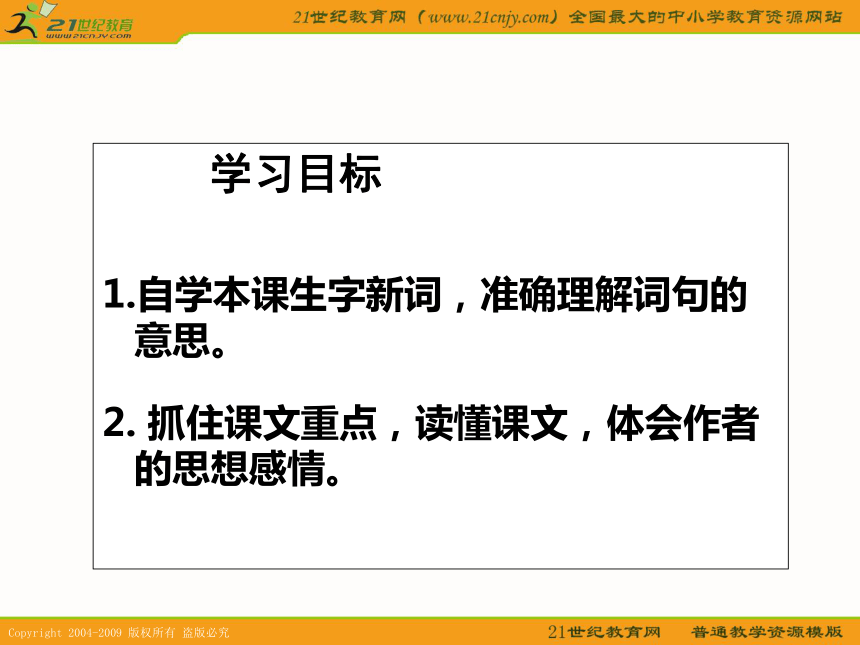 21世纪教育
www.21cnjy.com

21世纪教育网（www.21cnjy.com）全国最大的中小学教育资源网站

学习目标

1.自学本课生字新词，准确理解词句的意思。

2. 抓住课文重点，读懂课文，体会作者的思想感情。

Copyright 2004-2009 版权所有 盗版必究

21世纪教育网 普通教学资源模版